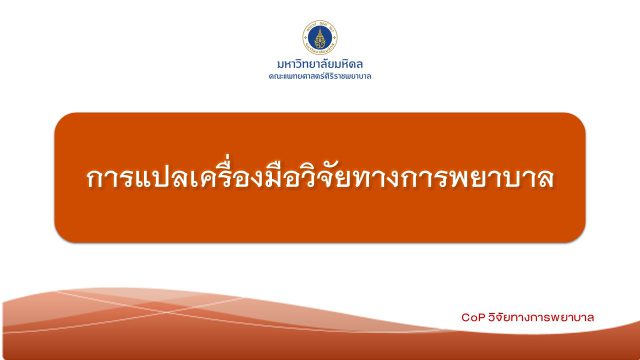 มหาวิทยาลัยมหิดล
คณะแพทยศาสตร์ศิริราชพยาบาล

การแปลเครื่องมือวิจัยทางการพยาบาล

CoP วิจัยทางการพยาบาล